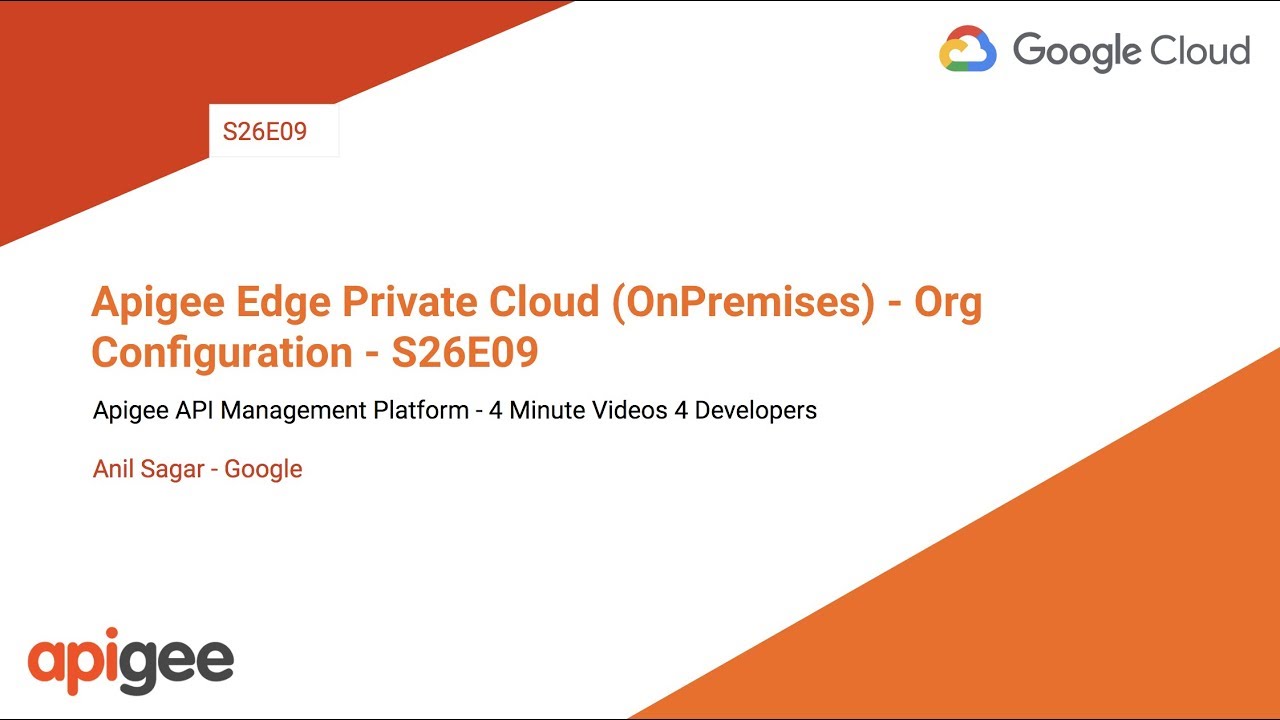 Google Cloud

S26E09

Apigee Edge Private Cloud (OnPremises) - Org Configuration - S26E09

Apigee API Management Platform - 4 Minute Videos 4 Developers

Anil Sagar - Google

apigee